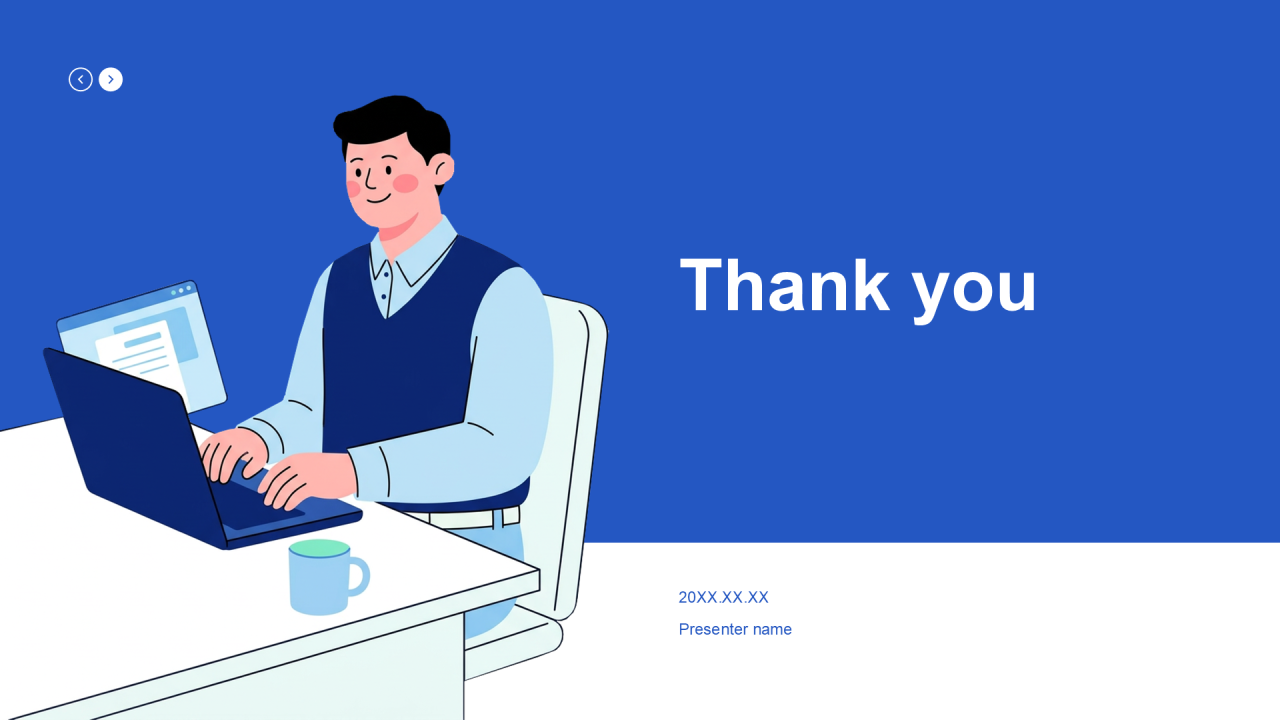 Thank you

20XX.XX.XX

Presenter name